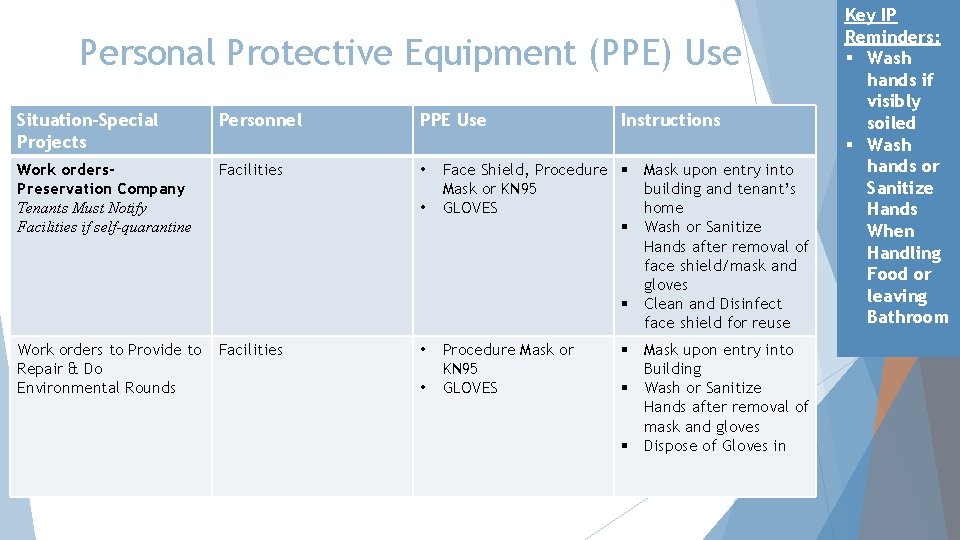 Personal Protective Equipment (PPE) Use

| Situation-Special Projects | Personnel | PPE Use | Instructions |
|---|---|---|---|
| Work orders- Preservation Company Tenants Must Notify Facilities if self-quarantine | Facilities | • Face Shield, Procedure Mask or KN95 • GLOVES | ▪ Mask upon entry into building and tenant's home ▪ Wash or Sanitize Hands after removal of face shield/mask and gloves ▪ Clean and Disinfect face shield for reuse |
| Work orders to Provide to Repair & Do Environmental Rounds | Facilities | • Procedure Mask or KN95 • GLOVES | ▪ Mask upon entry into Building ▪ Wash or Sanitize Hands after removal of mask and gloves ▪ Dispose of Gloves in |

Key IP Reminders:
▪ Wash hands if visibly soiled
▪ Wash hands or Sanitize Hands When Handling Food or leaving Bathroom